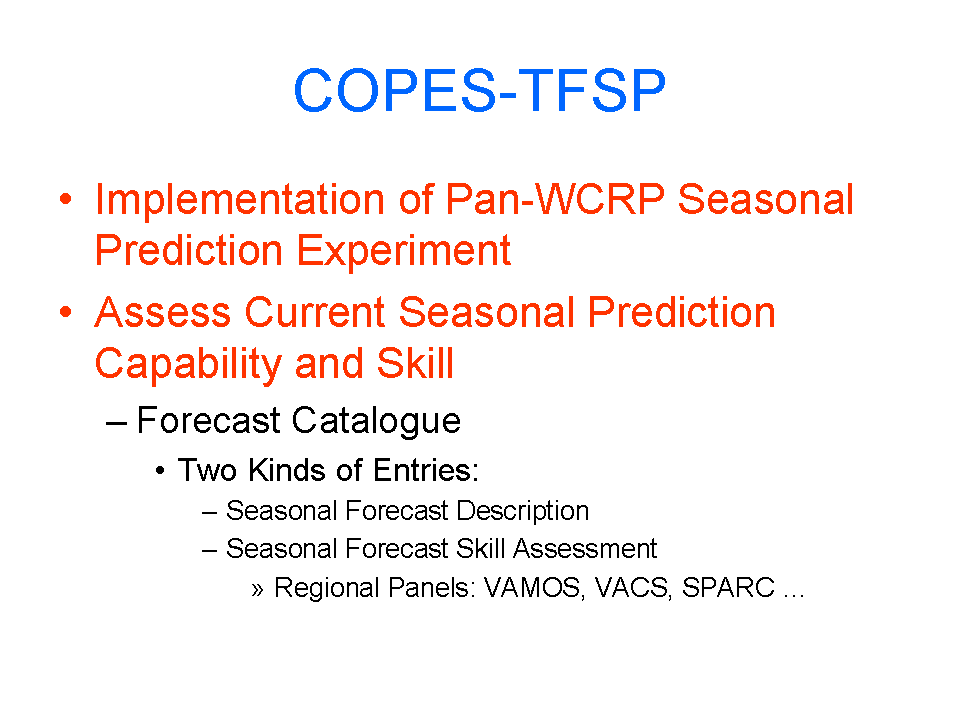 COPES-TFSP

• Implementation of Pan-WCRP Seasonal Prediction Experiment
• Assess Current Seasonal Prediction Capability and Skill
– Forecast Catalogue
• Two Kinds of Entries:
– Seasonal Forecast Description
– Seasonal Forecast Skill Assessment
» Regional Panels: VAMOS, VACS, SPARC …